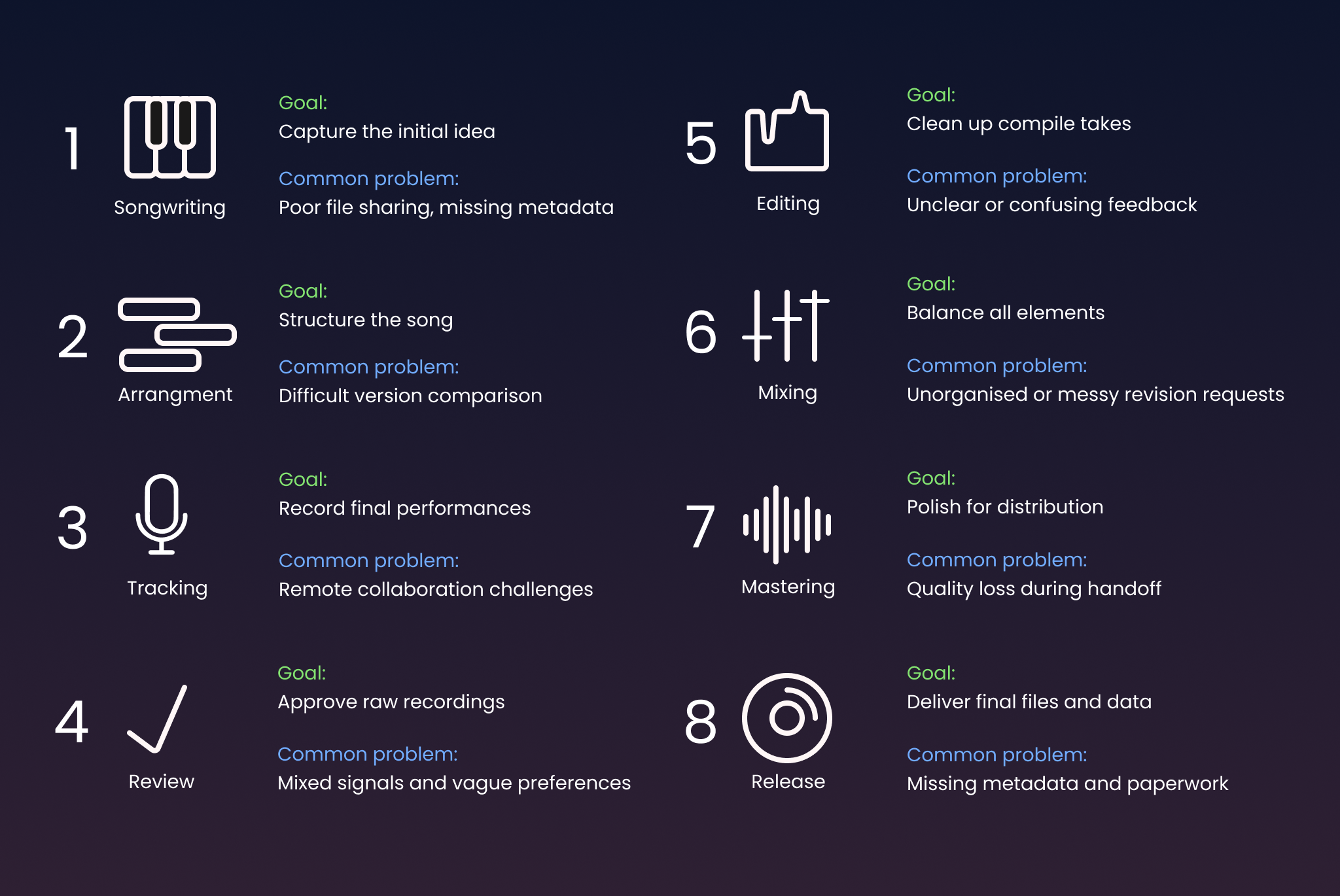 1 Songwriting

Goal:
Capture the initial idea

Common problem:
Poor file sharing, missing metadata

2 Arrangment

Goal:
Structure the song

Common problem:
Difficult version comparison

3 Tracking

Goal:
Record final performances

Common problem:
Remote collaboration challenges

4 Review

Goal:
Approve raw recordings

Common problem:
Mixed signals and vague preferences

5 Editing

Goal:
Clean up compile takes

Common problem:
Unclear or confusing feedback

6 Mixing

Goal:
Balance all elements

Common problem:
Unorganised or messy revision requests

7 Mastering

Goal:
Polish for distribution

Common problem:
Quality loss during handoff

8 Release

Goal:
Deliver final files and data

Common problem:
Missing metadata and paperwork